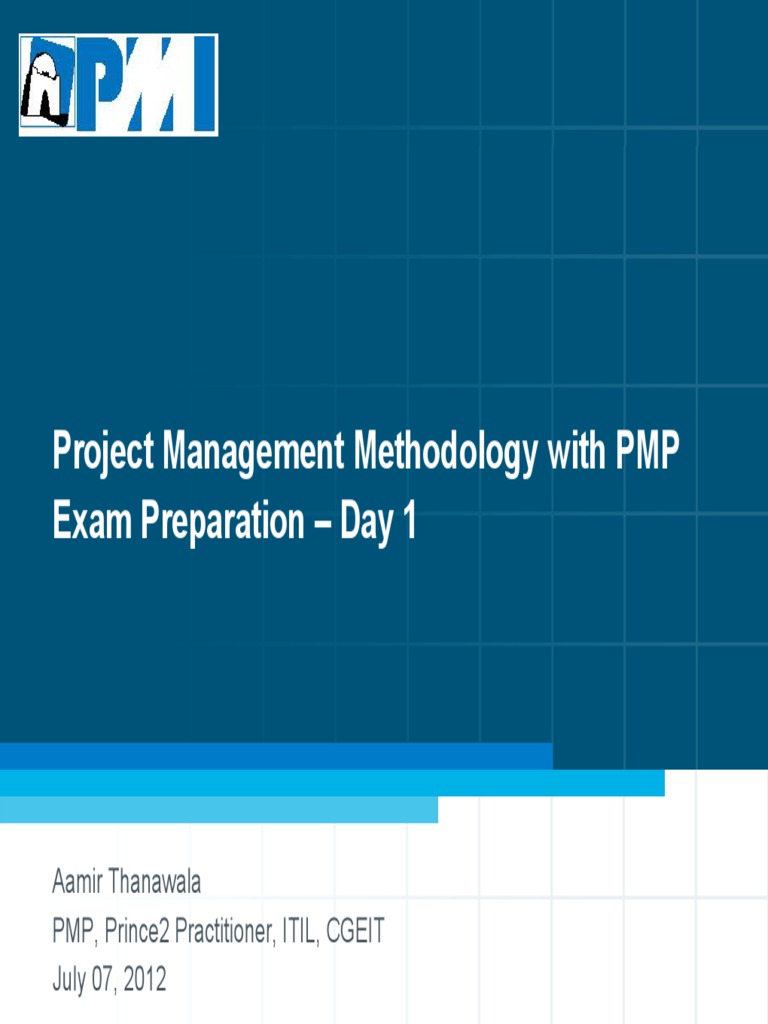 PMI

Project Management Methodology with PMP Exam Preparation – Day 1

Aamir Thanawala
PMP, Prince2 Practitioner, ITIL, CGEIT
July 07, 2012